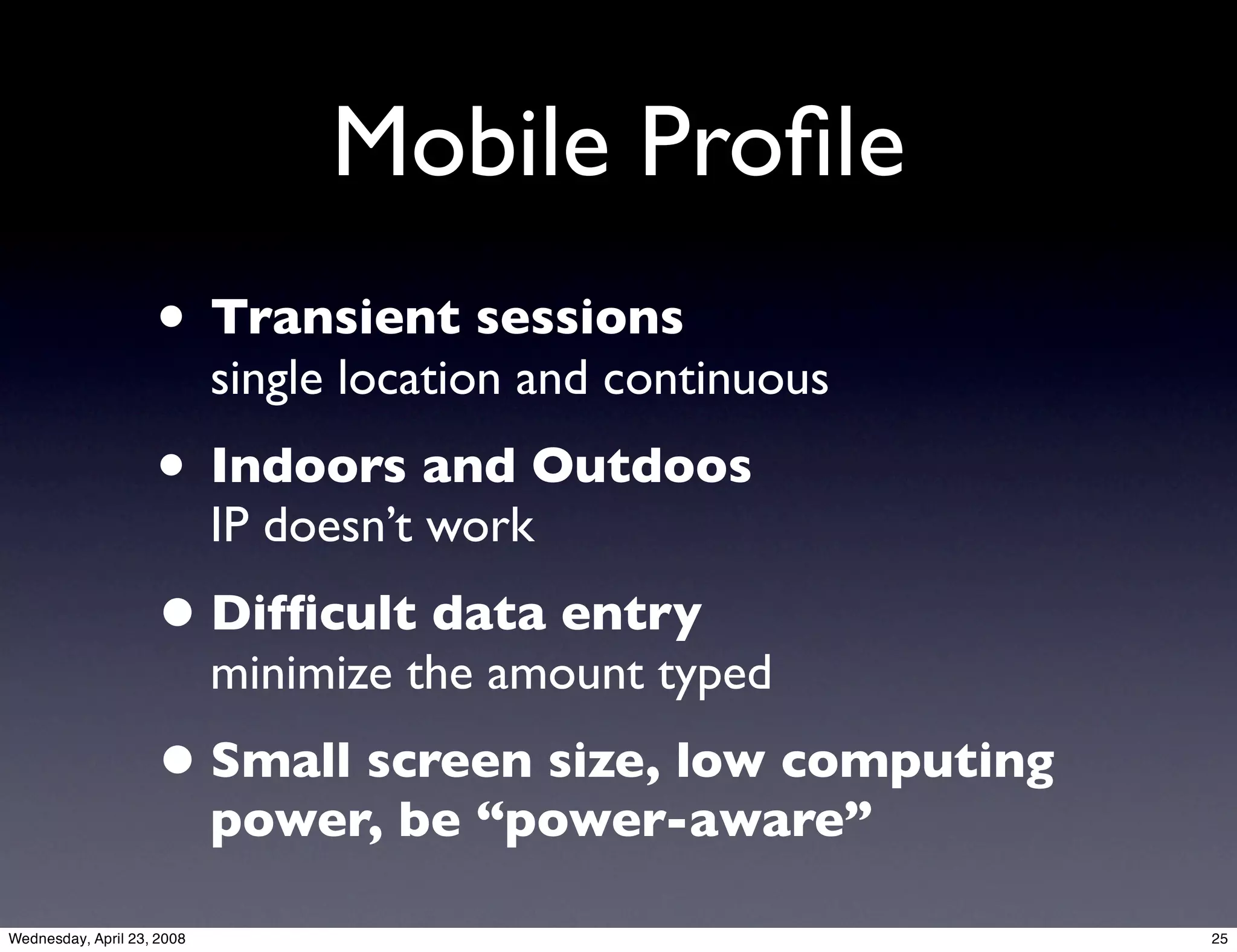 Mobile Profile

• Transient sessions
single location and continuous

• Indoors and Outdoos
IP doesn’t work

• Difficult data entry
minimize the amount typed

• Small screen size, low computing power, be “power-aware”

Wednesday, April 23, 2008

25